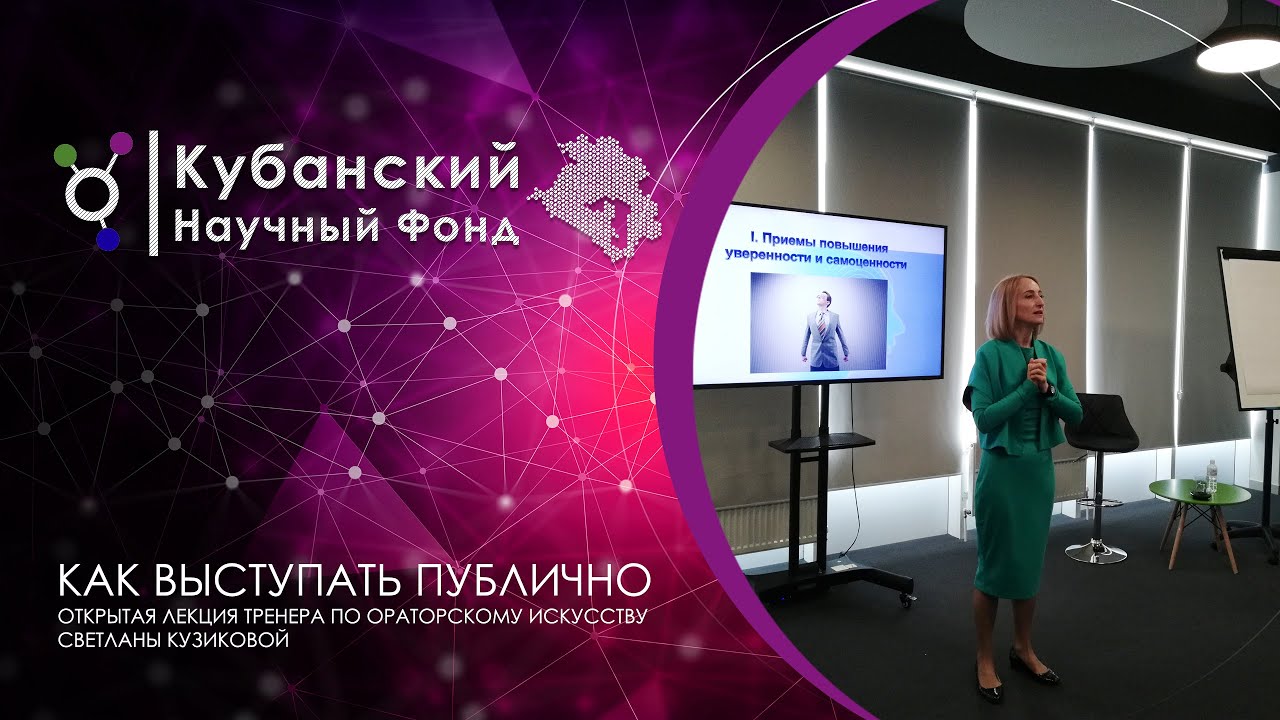 Кубанский
Научный Фонд

I. Приемы повышения уверенности и самоценности

КАК ВЫСТУПАТЬ ПУБЛИЧНО
ОТКРЫТАЯ ЛЕКЦИЯ ТРЕНЕРА ПО ОРАТОРСКОМУ ИСКУССТВУ СВЕТЛАНЫ КУЗИКОВОЙ